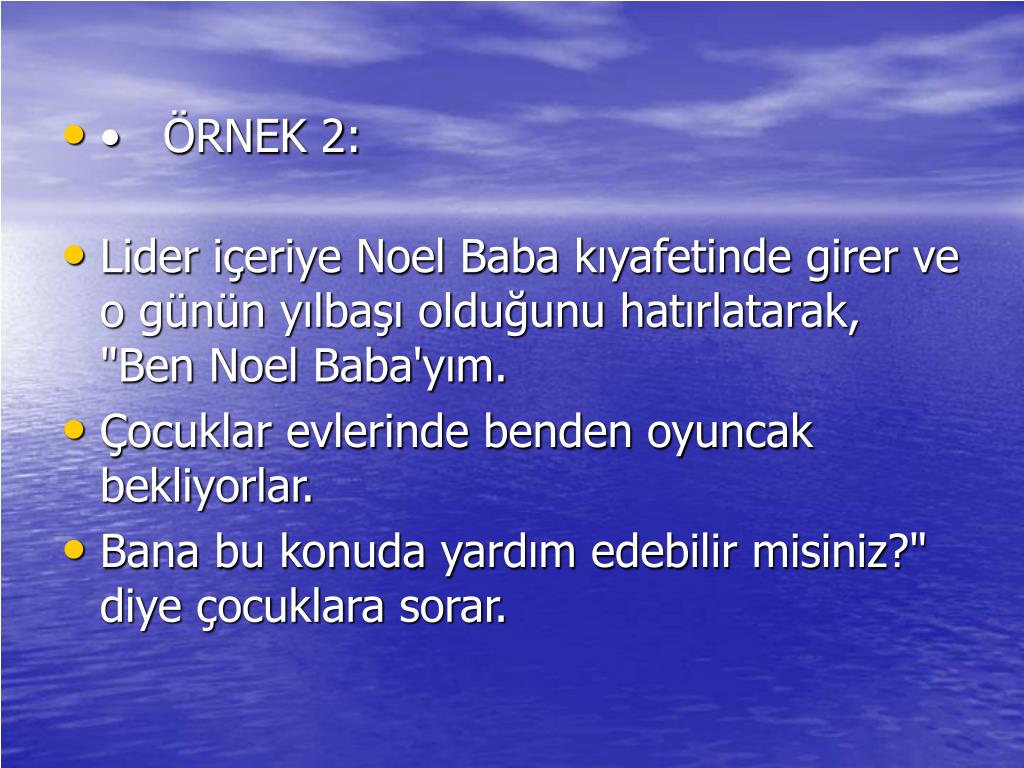 • • ÖRNEK 2:

• Lider içeriye Noel Baba kıyafetinde girer ve o günün yılbaşı olduğunu hatırlatarak, "Ben Noel Baba'yım.
• Çocuklar evlerinde benden oyuncak bekliyorlar.
• Bana bu konuda yardım edebilir misiniz?" diye çocuklara sorar.